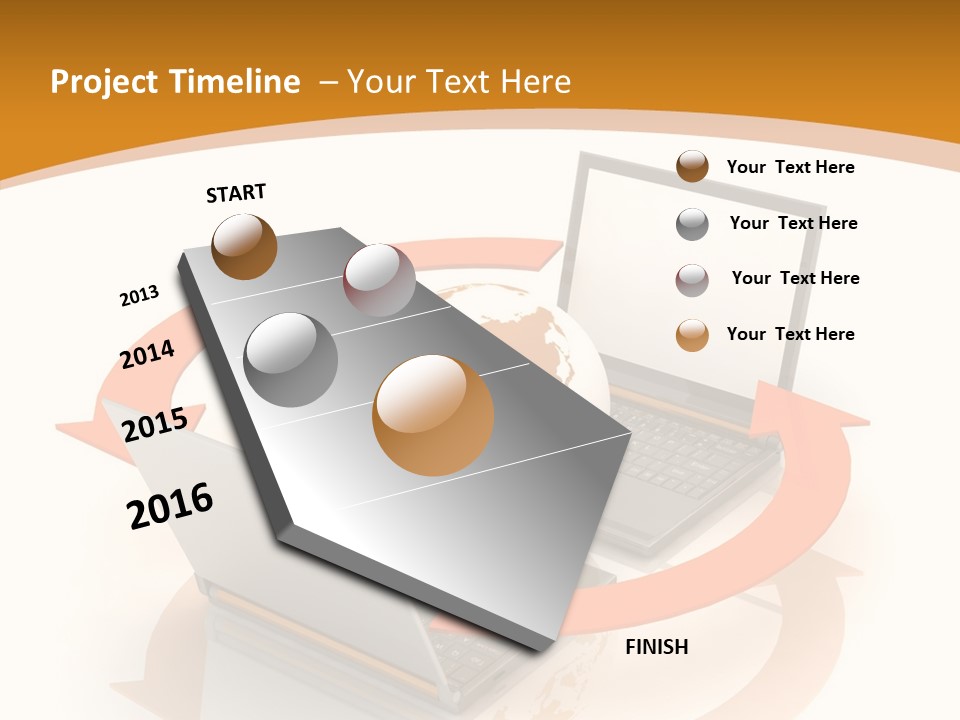 Project Timeline – Your Text Here

START

2013

2014

2015

2016

FINISH

Your Text Here

Your Text Here

Your Text Here

Your Text Here